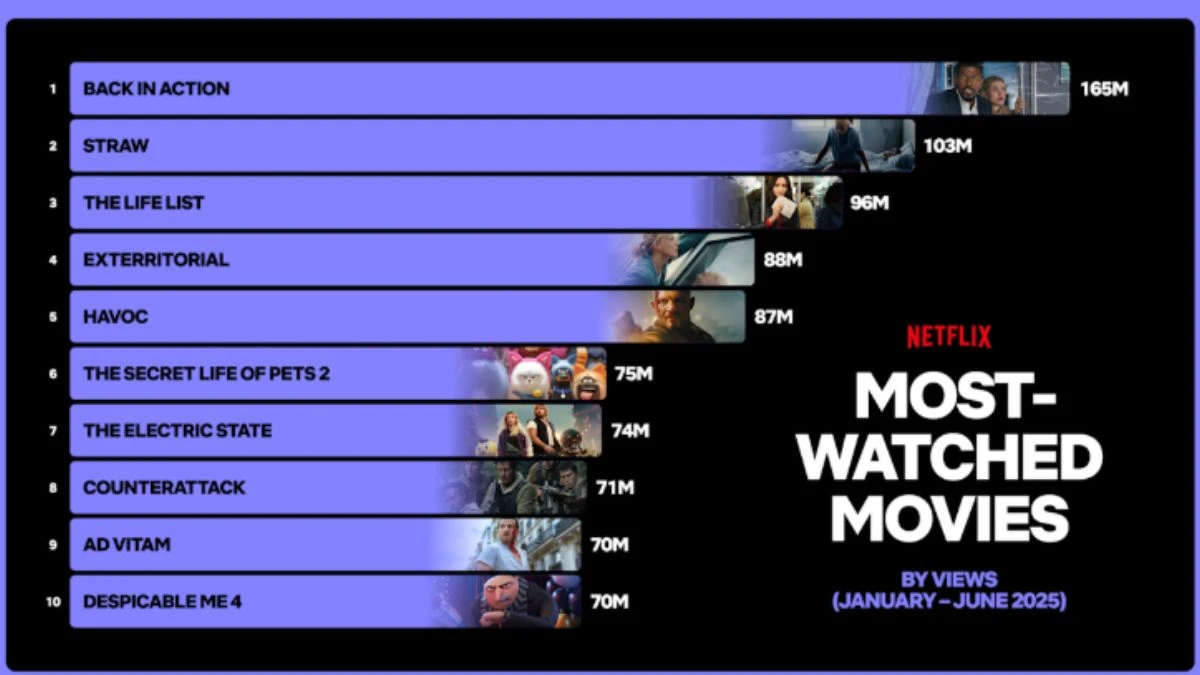 1 BACK IN ACTION 165M

2 STRAW 103M

3 THE LIFE LIST 96M

4 EXTERRITORIAL 88M

5 HAVOC 87M

6 THE SECRET LIFE OF PETS 2 75M

7 THE ELECTRIC STATE 74M

8 COUNTERATTACK 71M

9 AD VITAM 70M

10 DESPICABLE ME 4 70M

NETFLIX

MOST-WATCHED MOVIES

BY VIEWS (JANUARY – JUNE 2025)